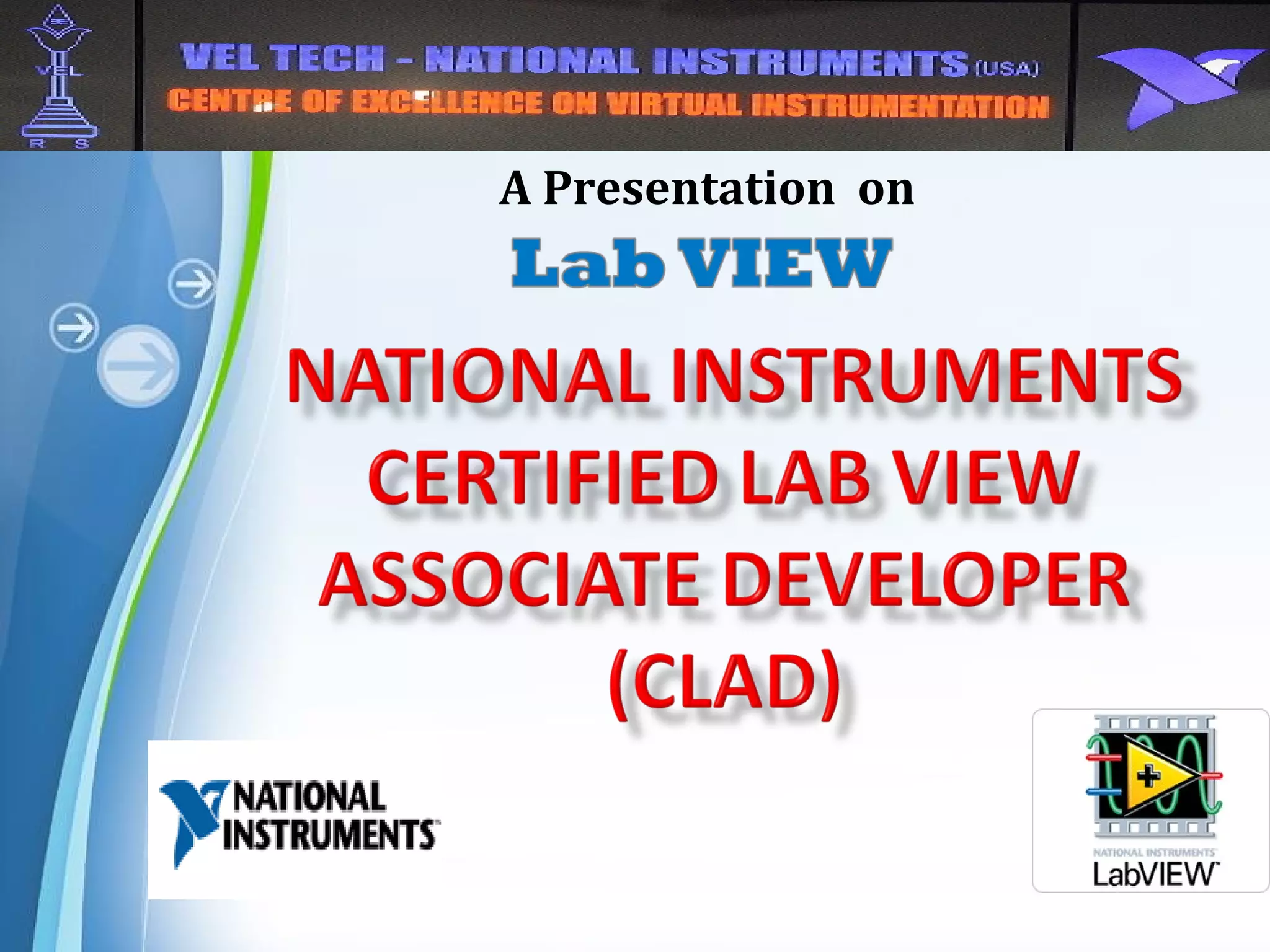 VEL
R S

VEL TECH - NATIONAL INSTRUMENTS (USA)
CENTRE OF EXCELLENCE ON VIRTUAL INSTRUMENTATION

A Presentation on

Lab VIEW

NATIONAL INSTRUMENTS CERTIFIED LAB VIEW ASSOCIATE DEVELOPER (CLAD)

NATIONAL INSTRUMENTS

NATIONAL INSTRUMENTS
LabVIEW